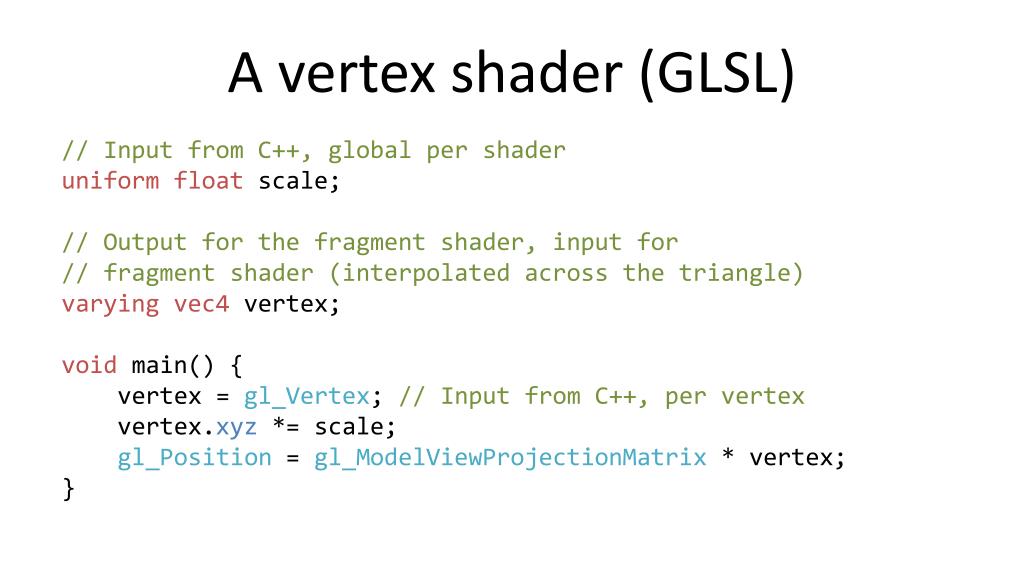 A vertex shader (GLSL)

// Input from C++, global per shader
uniform float scale;

// Output for the fragment shader, input for
// fragment shader (interpolated across the triangle)
varying vec4 vertex;

void main() {
    vertex = gl_Vertex; // Input from C++, per vertex
    vertex.xyz *= scale;
    gl_Position = gl_ModelViewProjectionMatrix * vertex;
}